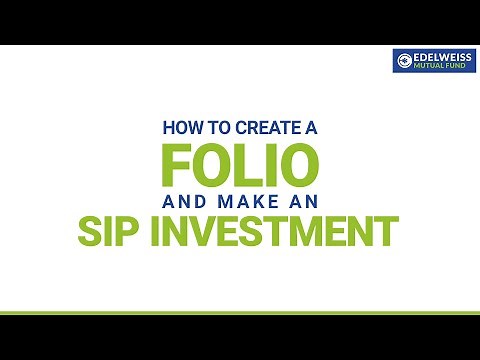 EDELWEISS
MUTUAL FUND

HOW TO CREATE A
FOLIO
AND MAKE AN
SIP INVESTMENT